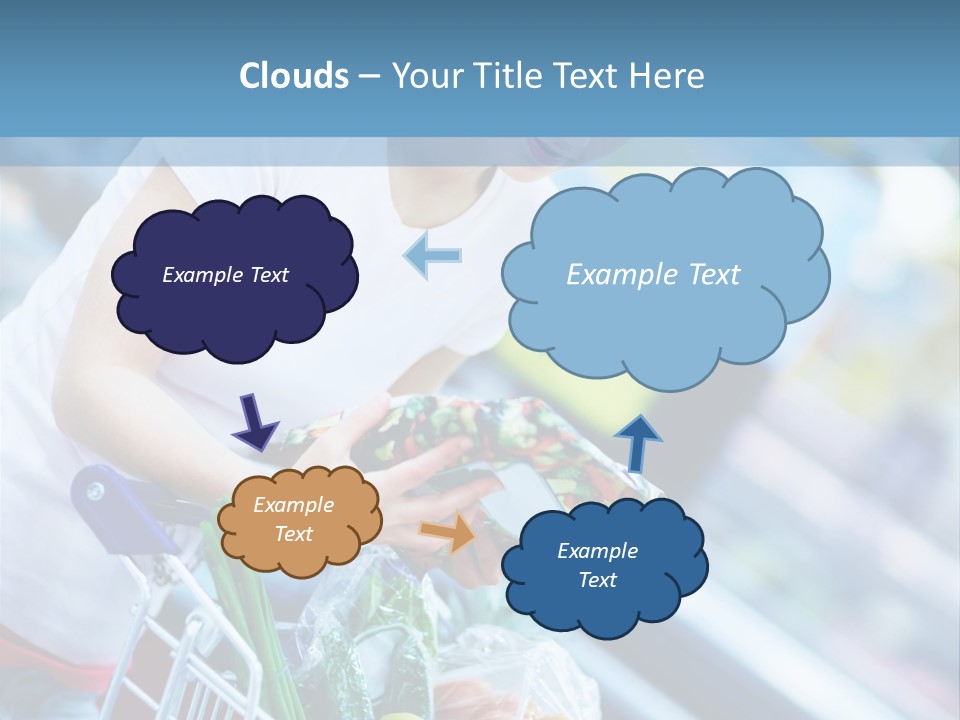 Clouds – Your Title Text Here

Example Text

Example Text

Example Text

Example Text